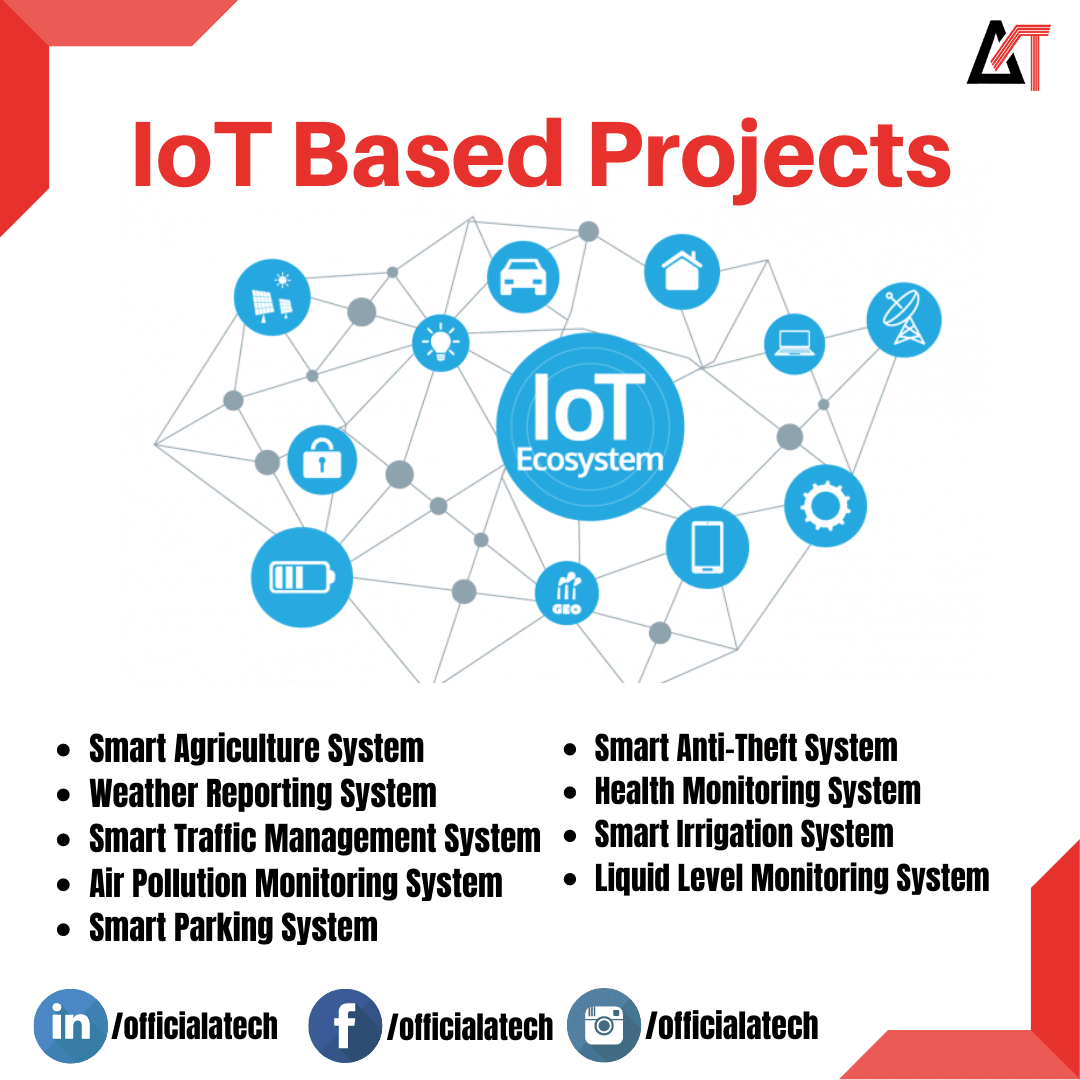 IoT Based Projects

IoT
Ecosystem

GEO

- Smart Agriculture System
- Weather Reporting System
- Smart Traffic Management System
- Air Pollution Monitoring System
- Smart Parking System

- Smart Anti-Theft System
- Health Monitoring System
- Smart Irrigation System
- Liquid Level Monitoring System

in /officialatech
f /officialatech
/officialatech